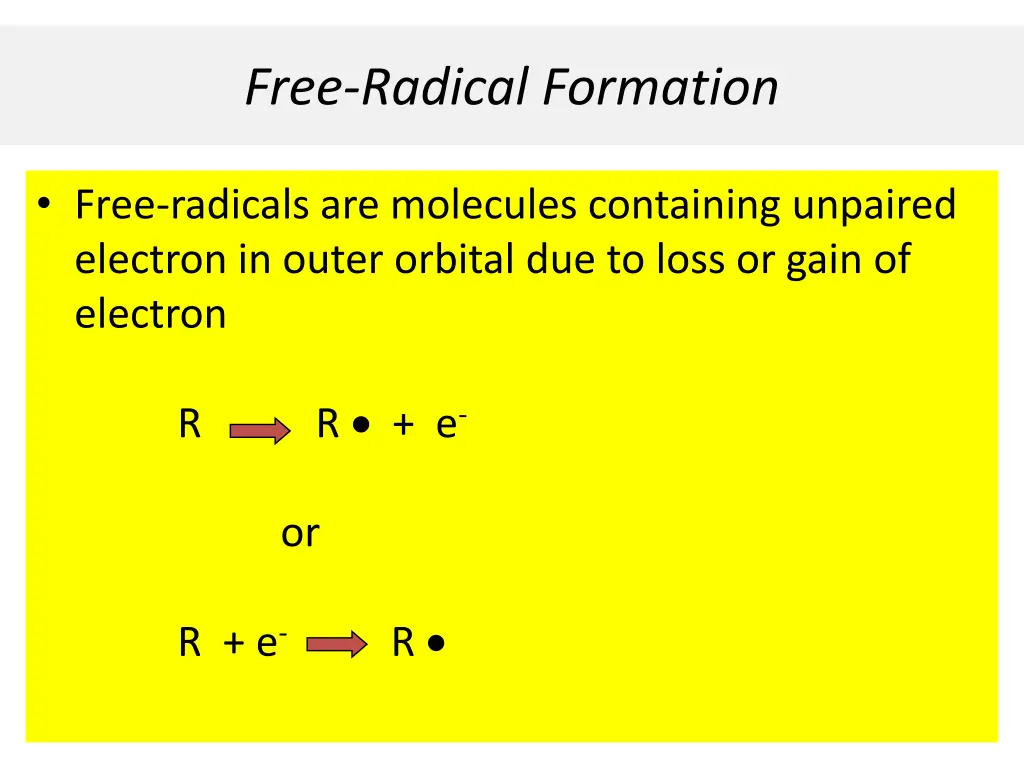 Free-Radical Formation

• Free-radicals are molecules containing unpaired electron in outer orbital due to loss or gain of electron

$R \rightarrow R\bullet + e^-$

or

$R + e^- \rightarrow R\bullet$